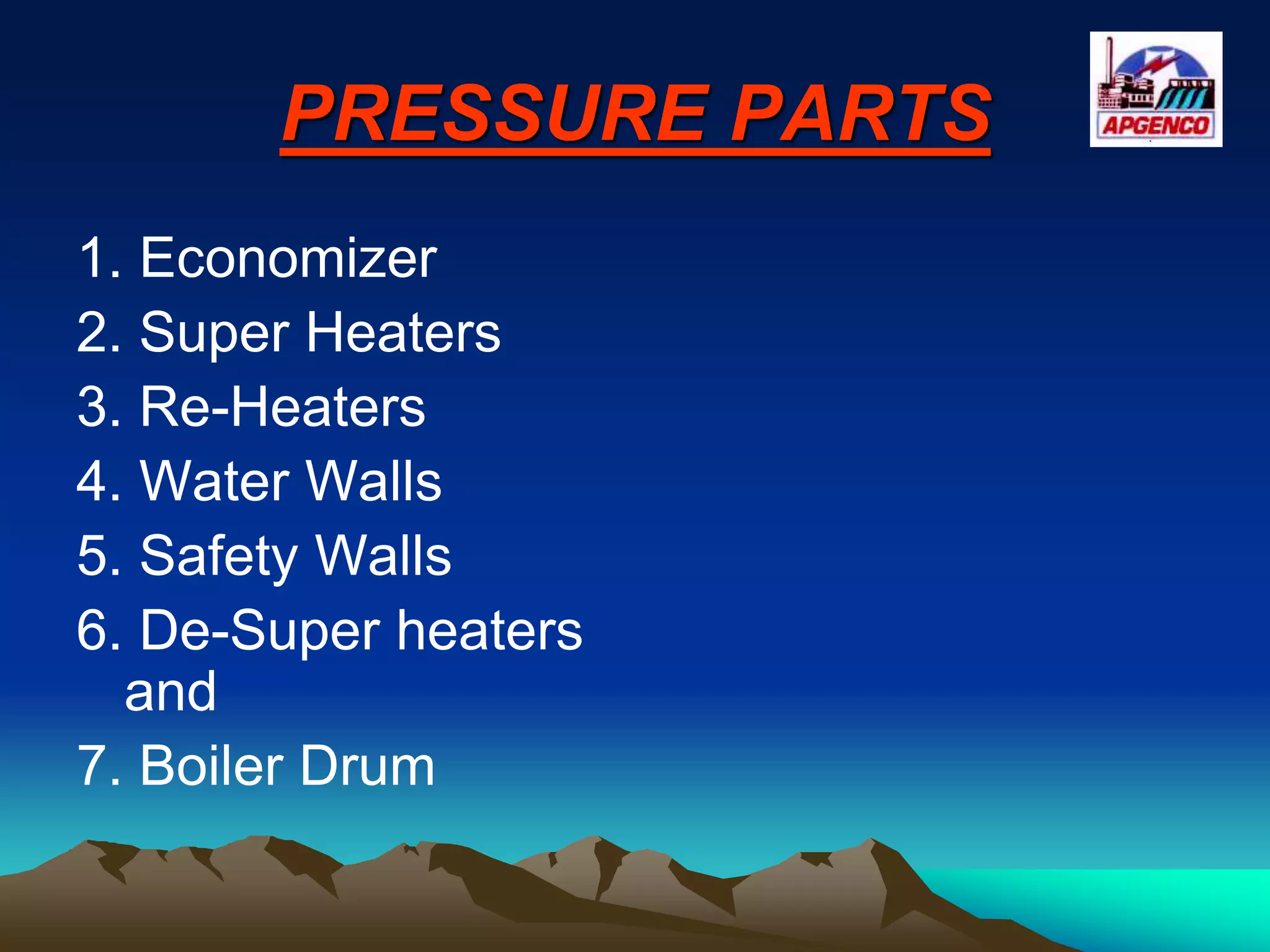 PRESSURE PARTS

APGENCO

1. Economizer
2. Super Heaters
3. Re-Heaters
4. Water Walls
5. Safety Walls
6. De-Super heaters and
7. Boiler Drum